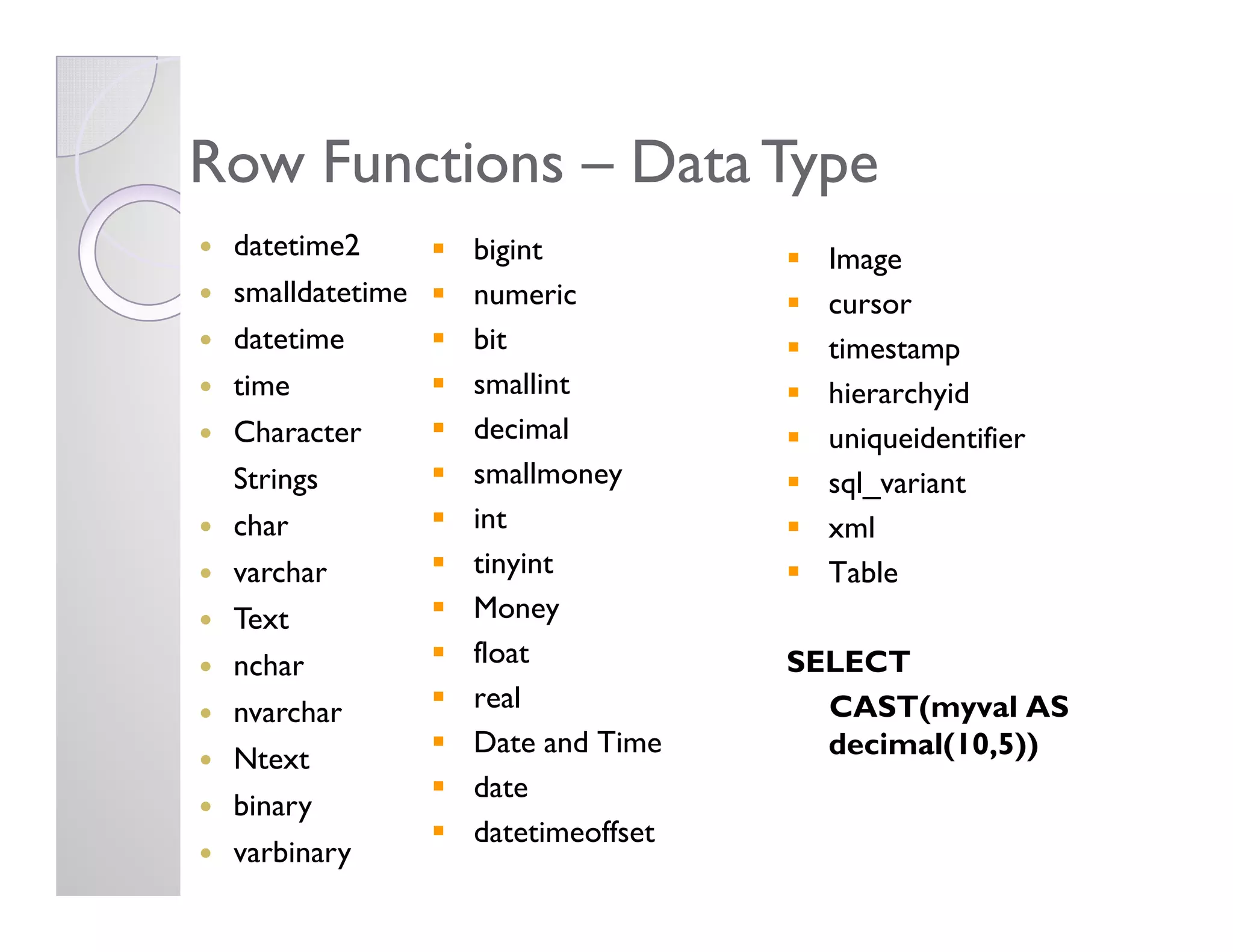 Row Functions – Data Type

- datetime2
- smalldatetime
- datetime
- time
- Character Strings
- char
- varchar
- Text
- nchar
- nvarchar
- Ntext
- binary
- varbinary

- bigint
- numeric
- bit
- smallint
- decimal
- smallmoney
- int
- tinyint
- Money
- float
- real
- Date and Time
- date
- datetimeoffset

- Image
- cursor
- timestamp
- hierarchyid
- uniqueidentifier
- sql_variant
- xml
- Table

SELECT
CAST(myval AS decimal(10,5))